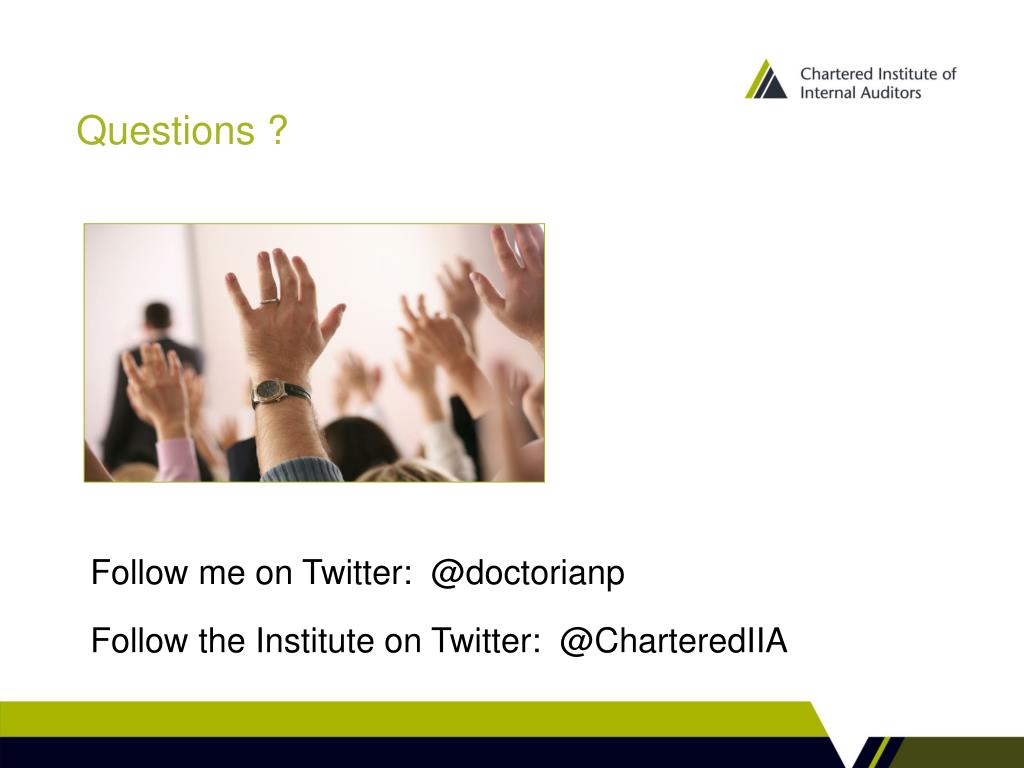 Chartered Institute of Internal Auditors

Questions ?

Follow me on Twitter: @doctorianp

Follow the Institute on Twitter: @CharteredIIA